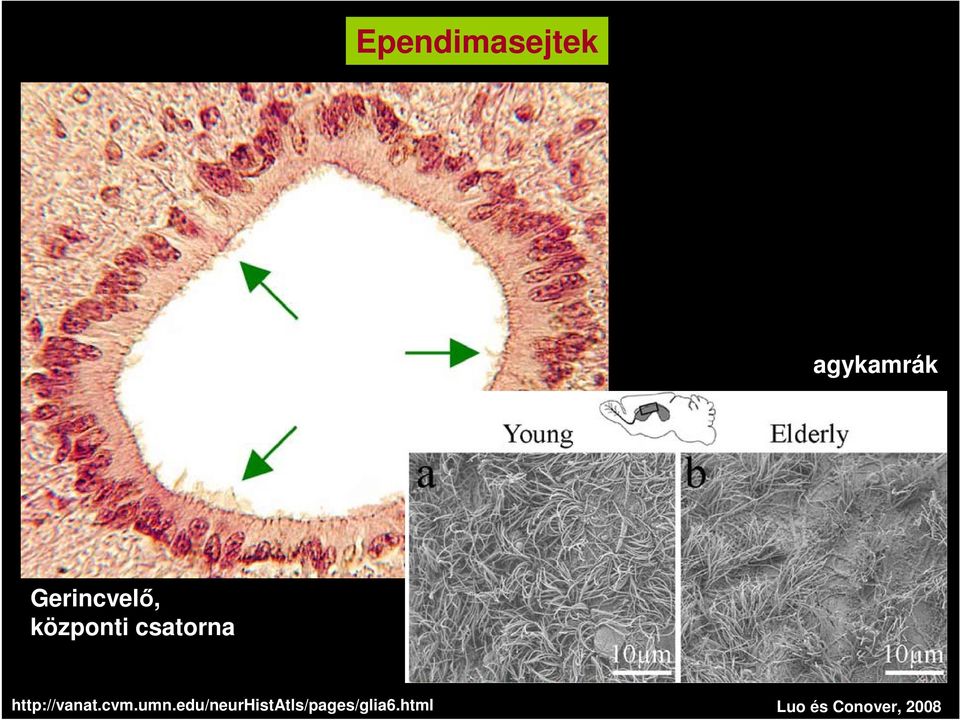 Ependimasejtek

agykamrák

Young

Elderly

a

b

10μm

10μm

Gerincvelő, központi csatorna

http://vanat.cvm.umn.edu/neurHistAtls/pages/glia6.html

Luo és Conover, 2008